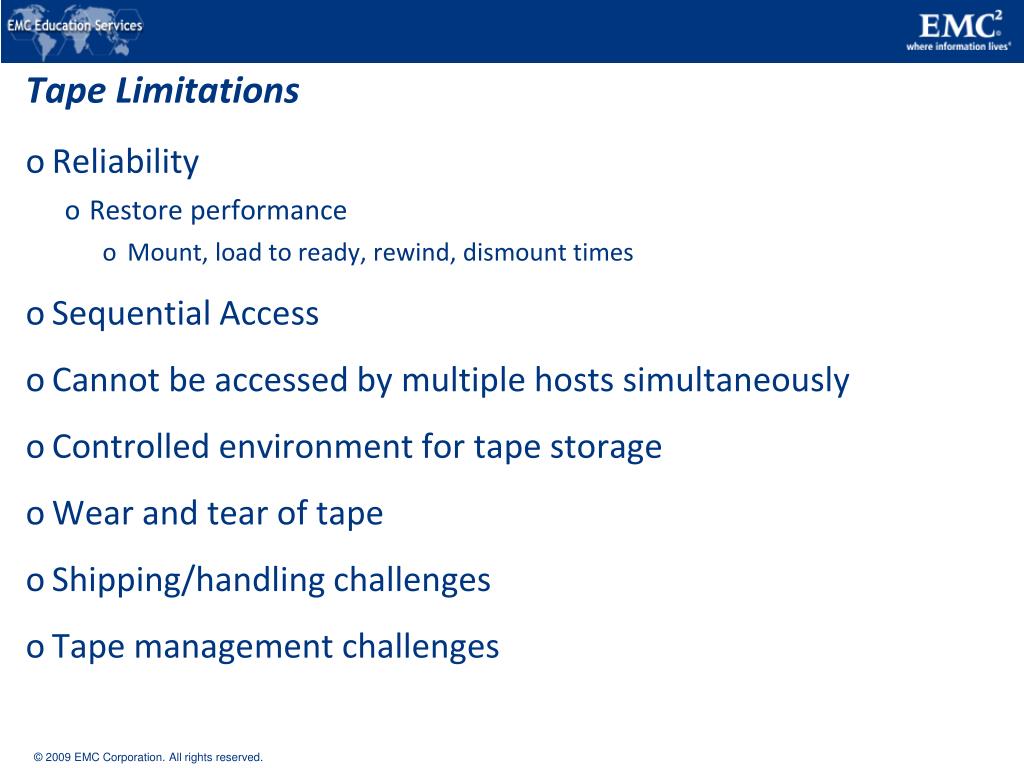 EMC Education Services

EMC²
where information lives®

Tape Limitations

o Reliability
o Restore performance
o Mount, load to ready, rewind, dismount times

o Sequential Access

o Cannot be accessed by multiple hosts simultaneously

o Controlled environment for tape storage

o Wear and tear of tape

o Shipping/handling challenges

o Tape management challenges

© 2009 EMC Corporation. All rights reserved.